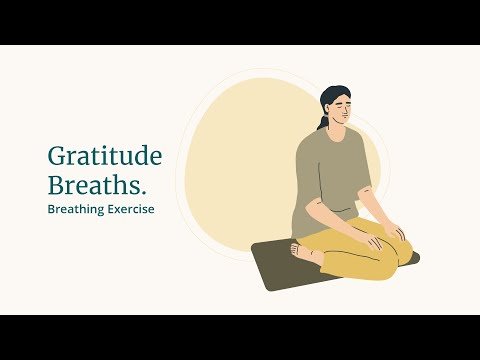 Gratitude Breaths.
Breathing Exercise